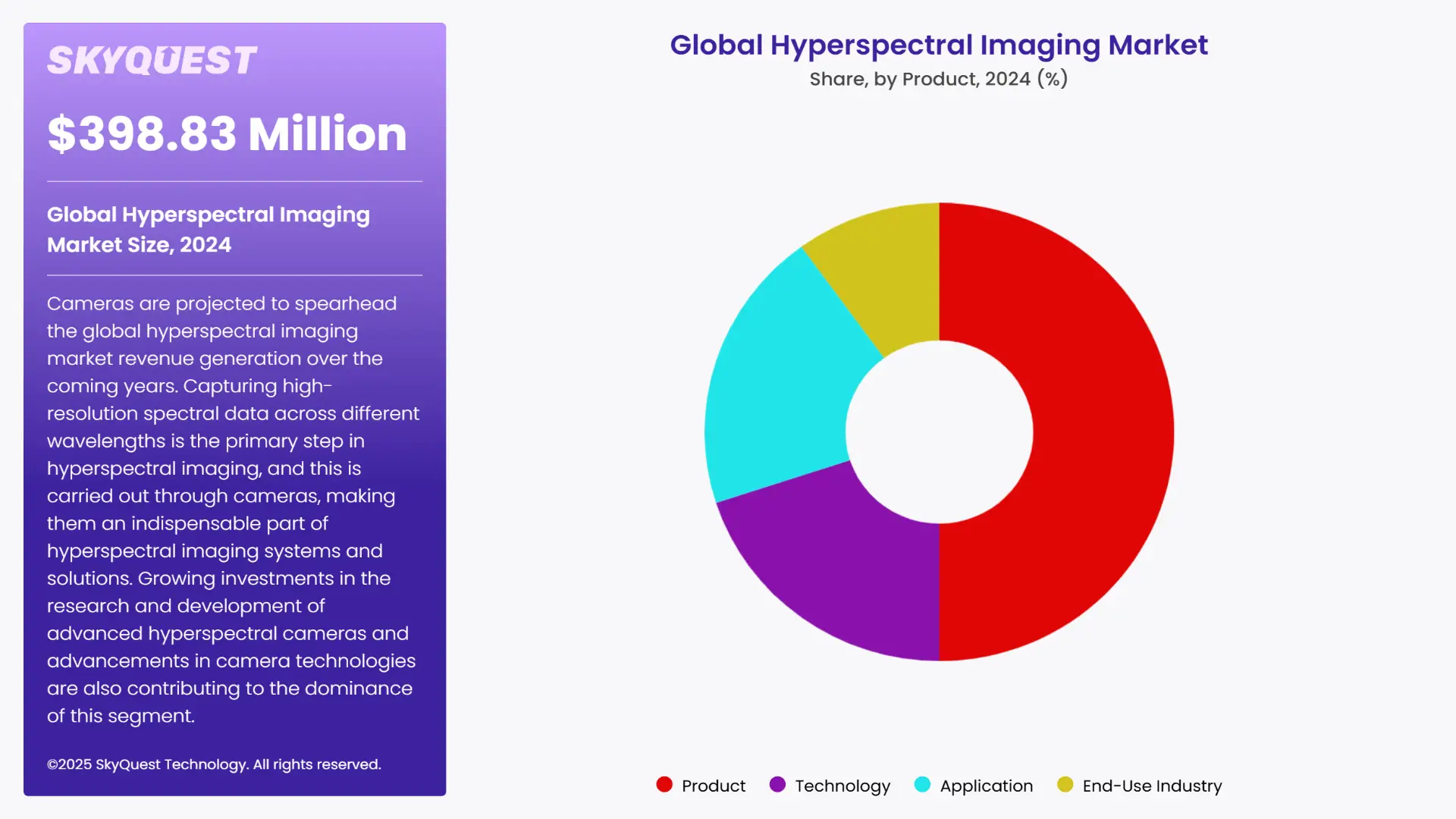 SKYQUEST

$398.83 Million

Global Hyperspectral Imaging Market Size, 2024

Cameras are projected to spearhead the global hyperspectral imaging market revenue generation over the coming years. Capturing high-resolution spectral data across different wavelengths is the primary step in hyperspectral imaging, and this is carried out through cameras, making them an indispensable part of hyperspectral imaging systems and solutions. Growing investments in the research and development of advanced hyperspectral cameras and advancements in camera technologies are also contributing to the dominance of this segment.

©2025 SkyQuest Technology. All rights reserved.

Global Hyperspectral Imaging Market
Share, by Product, 2024 (%)

Product Technology Application End-Use Industry